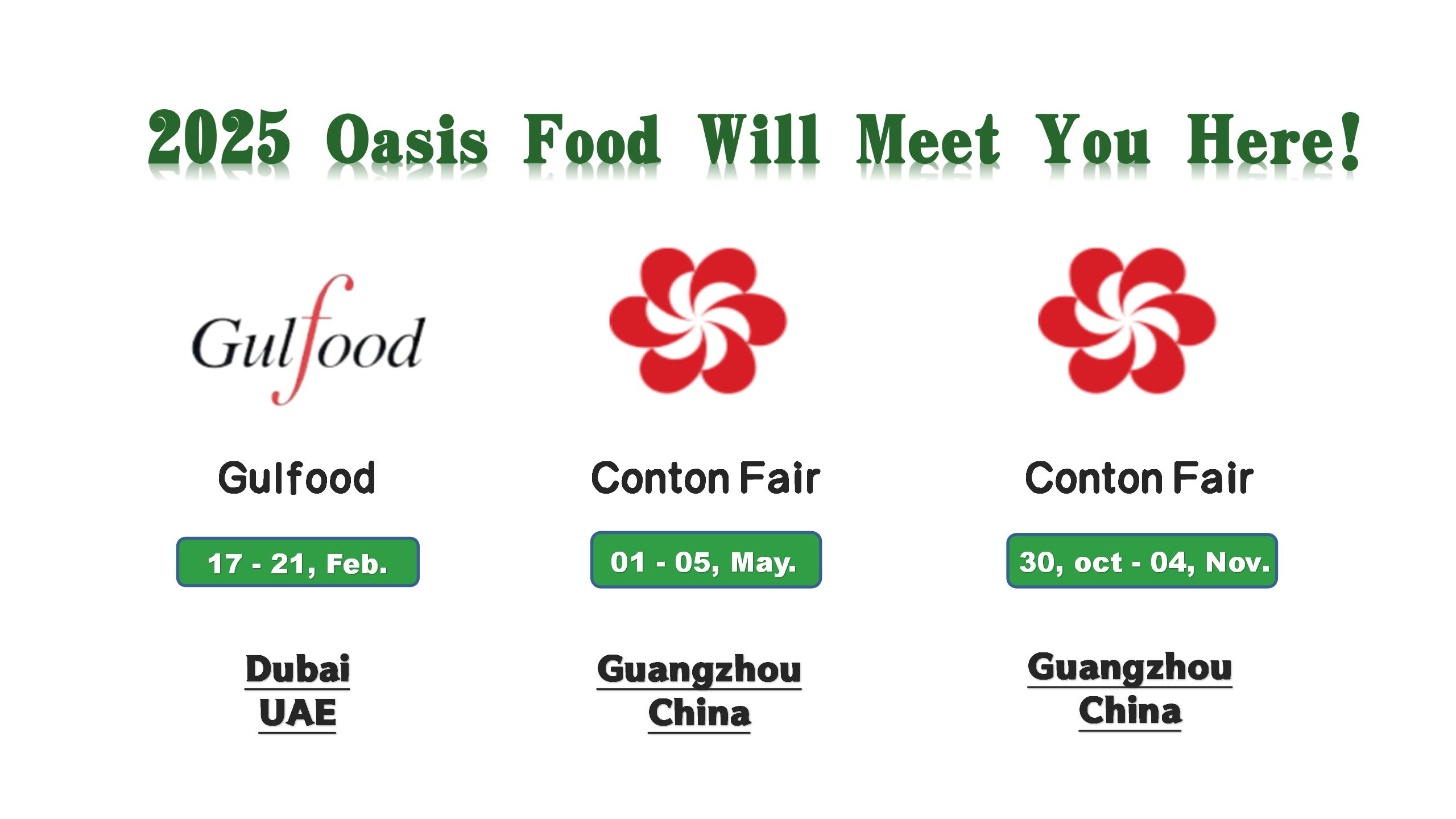 2025 Oasis Food Will Meet You Here!

Gulfood

Gulfood

17 - 21, Feb.

Dubai
UAE

Conton Fair

01 - 05, May.

Guangzhou
China

Conton Fair

30, oct - 04, Nov.

Guangzhou
China